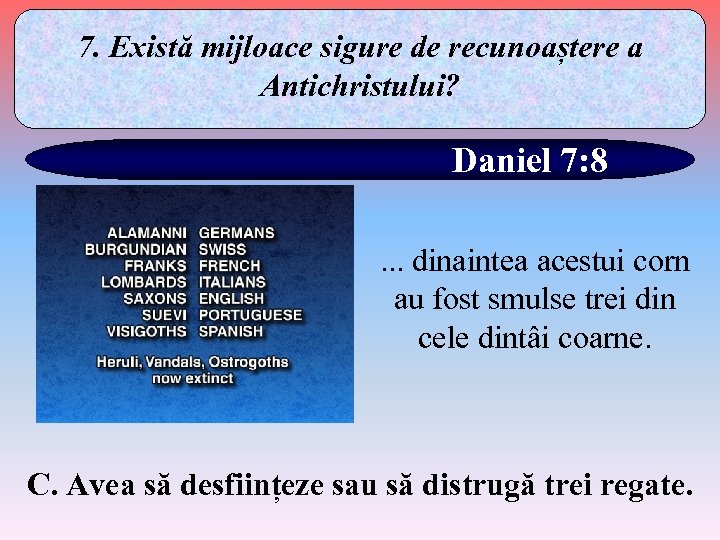 7. Există mijloace sigure de recunoaștere a Antichristului?

Daniel 7:8

| ALAMANNI | GERMANS |
|---|---|
| BURGUNDIAN | SWISS |
| FRANKS | FRENCH |
| LOMBARDS | ITALIANS |
| SAXONS | ENGLISH |
| SUEVI | PORTUGUESE |
| VISIGOTHS | SPANISH |

Heruli, Vandals, Ostrogoths now extinct

... dinaintea acestui corn au fost smulse trei din cele dintâi coarne.

C. Avea să desființeze sau să distrugă trei regate.